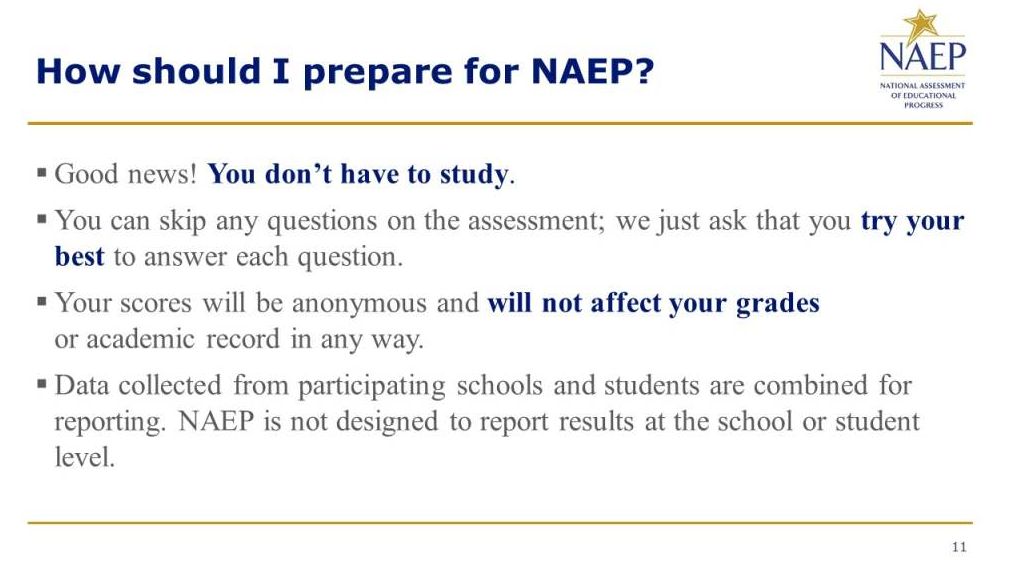 How should I prepare for NAEP?

NAEP
NATIONAL ASSESSMENT OF EDUCATIONAL PROGRESS

▪ Good news! You don't have to study.

▪ You can skip any questions on the assessment; we just ask that you try your best to answer each question.

▪ Your scores will be anonymous and will not affect your grades or academic record in any way.

▪ Data collected from participating schools and students are combined for reporting. NAEP is not designed to report results at the school or student level.

11